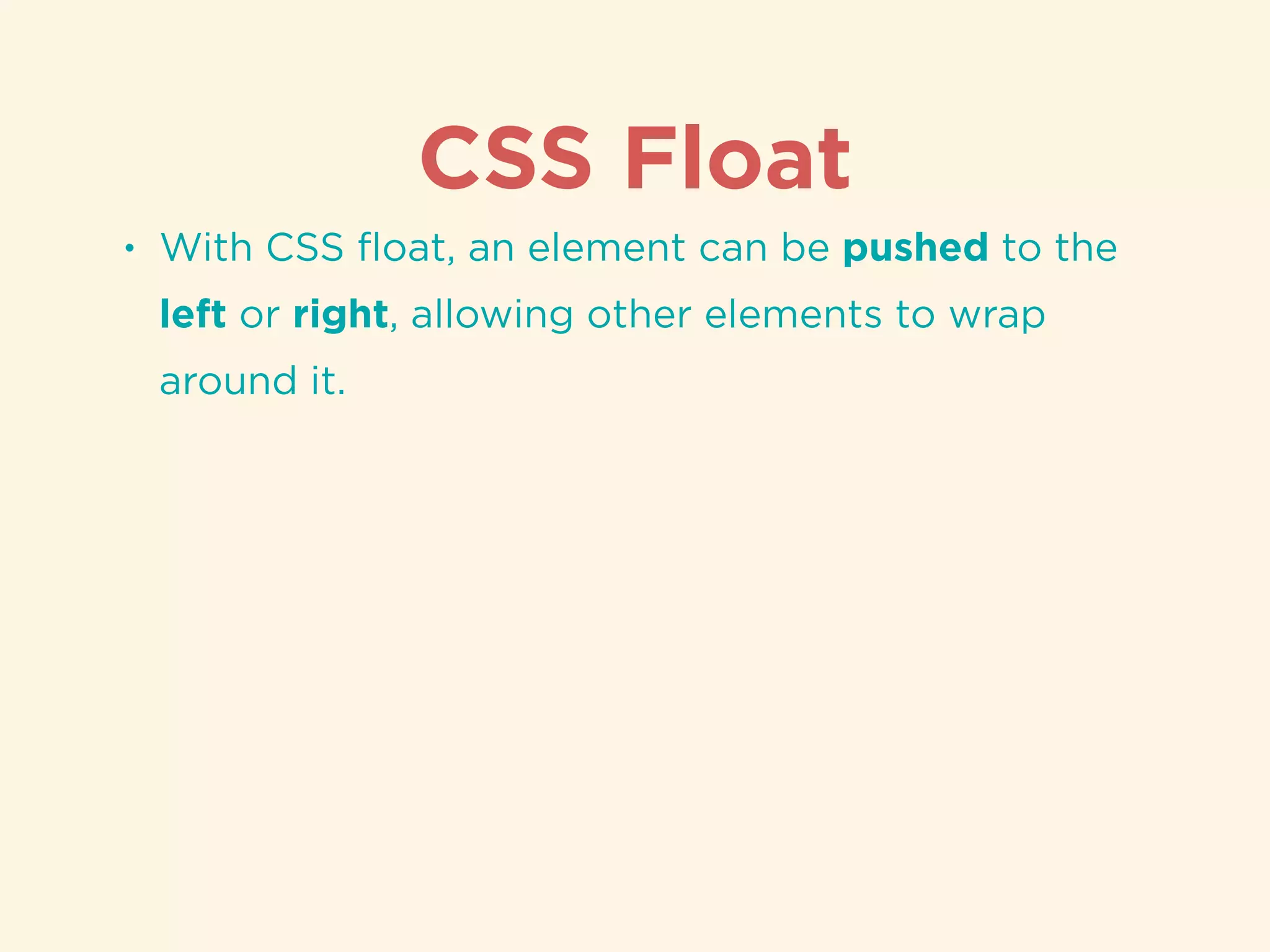 CSS Float

• With CSS float, an element can be pushed to the left or right, allowing other elements to wrap around it.